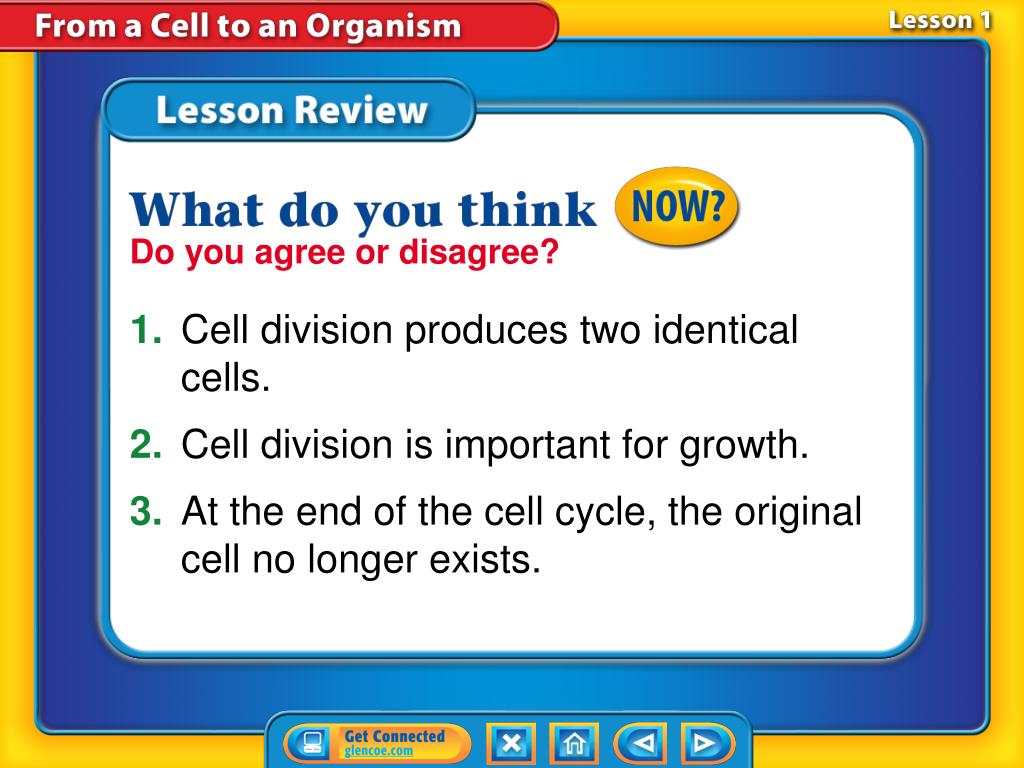 From a Cell to an Organism

Lesson 1

Lesson Review

What do you think NOW?

Do you agree or disagree?

1. Cell division produces two identical cells.

2. Cell division is important for growth.

3. At the end of the cell cycle, the original cell no longer exists.

Get Connected
glencoe.com